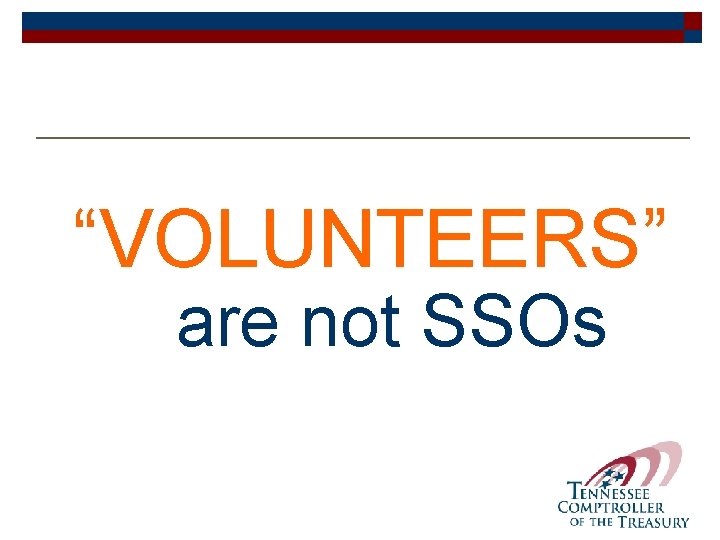 “VOLUNTEERS” are not SSOs

TENNESSEE
COMPTROLLER
OF THE TREASURY